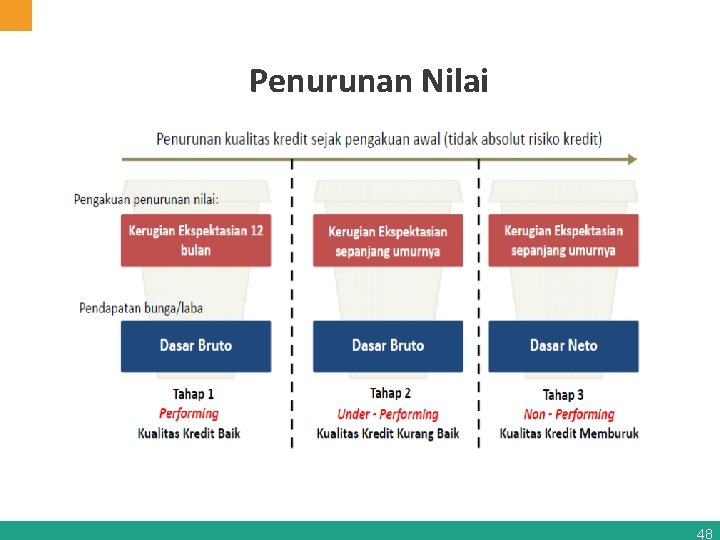 Penurunan Nilai

Penurunan kualitas kredit sejak pengakuan awal (tidak absolut risiko kredit)

Pengakuan penurunan nilai:

Kerugian Ekspektasian 12 bulan

Kerugian Ekspektasian sepanjang umurnya

Kerugian Ekspektasian sepanjang umurnya

Pendapatan bunga/laba

Dasar Bruto

Dasar Bruto

Dasar Neto

Tahap 1
Performing
Kualitas Kredit Baik

Tahap 2
Under - Performing
Kualitas Kredit Kurang Baik

Tahap 3
Non - Performing
Kualitas Kredit Memburuk

48